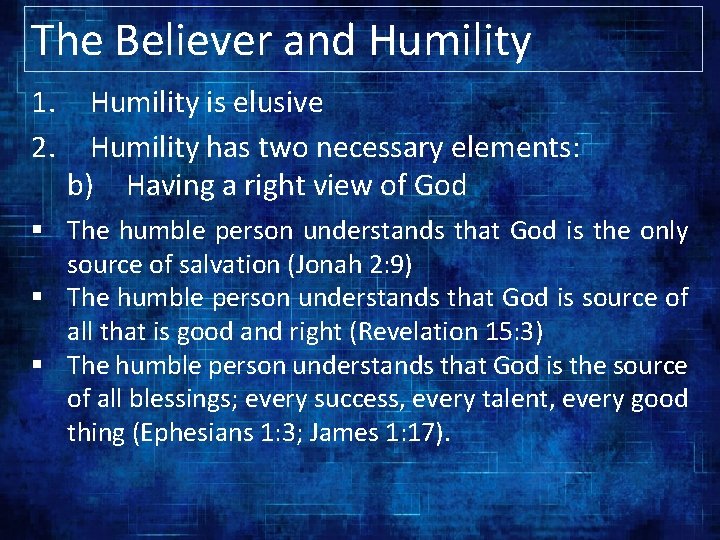 The Believer and Humility

1. Humility is elusive

2. Humility has two necessary elements:

b) Having a right view of God

▪ The humble person understands that God is the only source of salvation (Jonah 2:9)

▪ The humble person understands that God is source of all that is good and right (Revelation 15:3)

▪ The humble person understands that God is the source of all blessings; every success, every talent, every good thing (Ephesians 1:3; James 1:17).